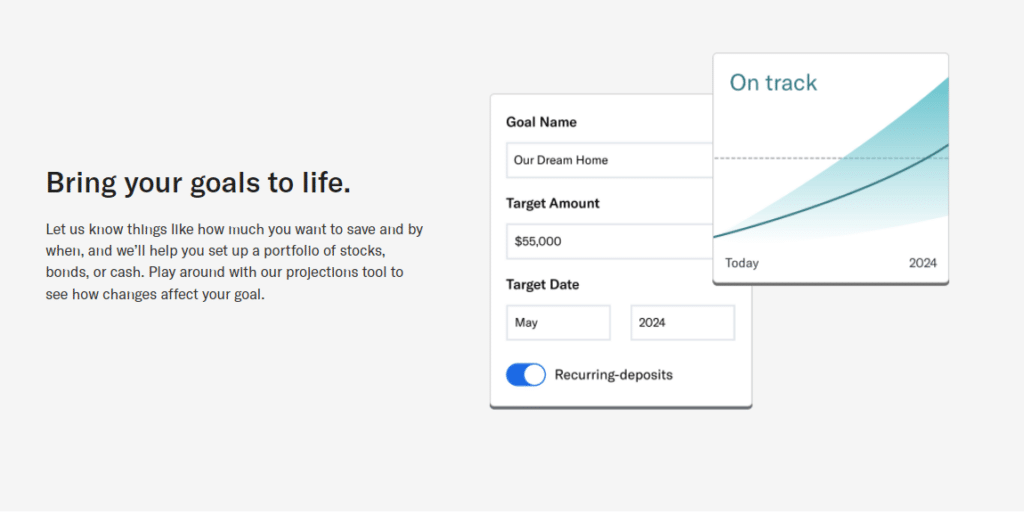 Bring your goals to life.

Let us know things like how much you want to save and by when, and we'll help you set up a portfolio of stocks, bonds, or cash. Play around with our projections tool to see how changes affect your goal.

Goal Name

Our Dream Home

Target Amount

$55,000

Target Date

May

2024

Recurring-deposits

On track

Today

2024